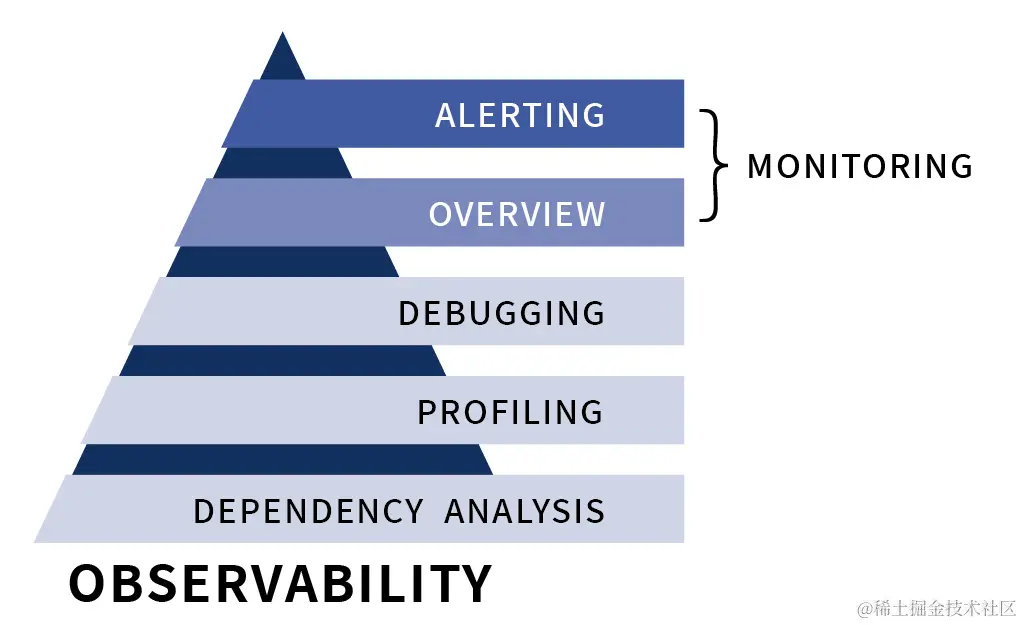 ALERTING
OVERVIEW
MONITORING
DEBUGGING
PROFILING
DEPENDENCY ANALYSIS
OBSERVABILITY
@稀土掘金技术社区